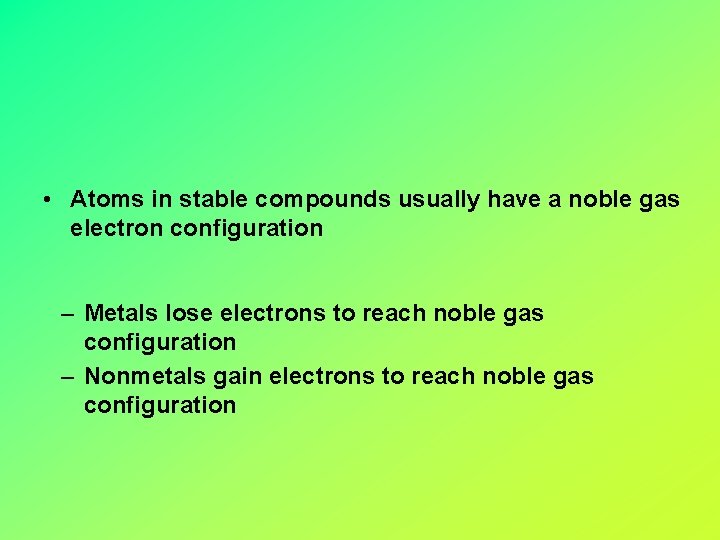 • Atoms in stable compounds usually have a noble gas electron configuration

– Metals lose electrons to reach noble gas configuration
– Nonmetals gain electrons to reach noble gas configuration